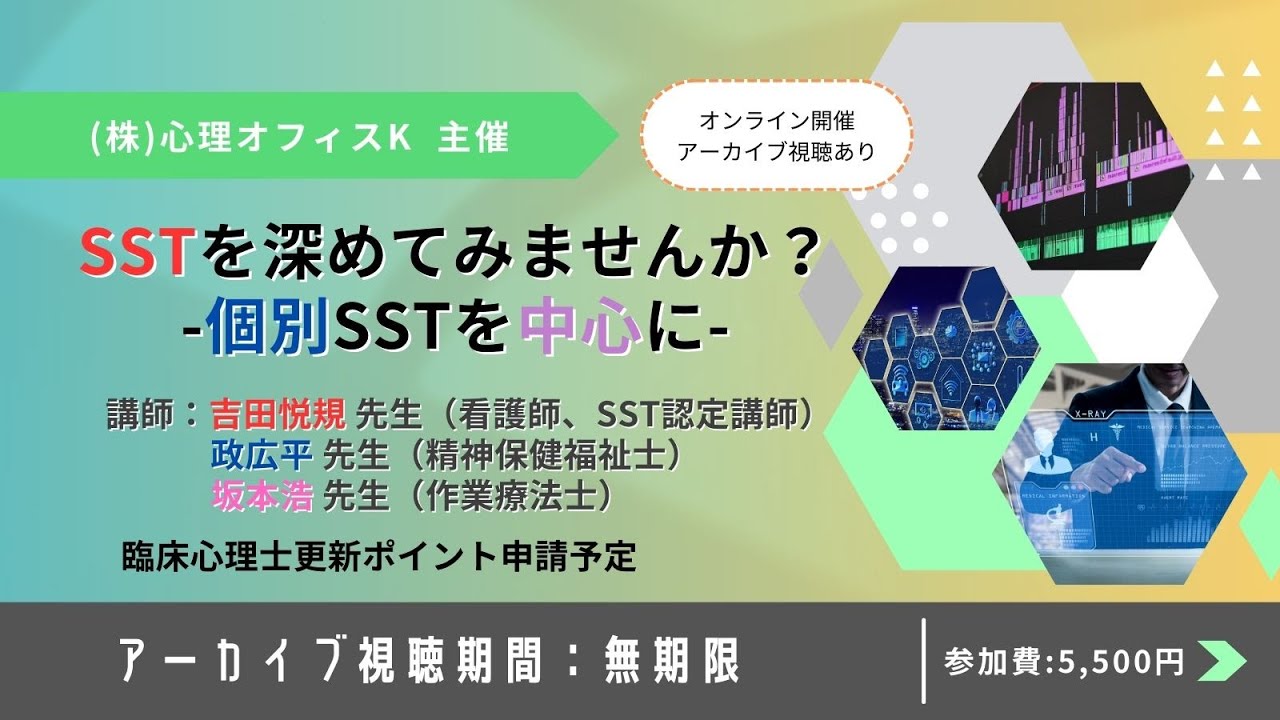 (株)心理オフィスK 主催

オンライン開催
アーカイブ視聴あり

SSTを深めてみませんか？
-個別SSTを中心に-

講師：吉田悦規 先生（看護師、SST認定講師）
政広平 先生（精神保健福祉士）
坂本浩 先生（作業療法士）

臨床心理士更新ポイント申請予定

X-RAY

アーカイブ視聴期間：無期限

参加費:5,500円